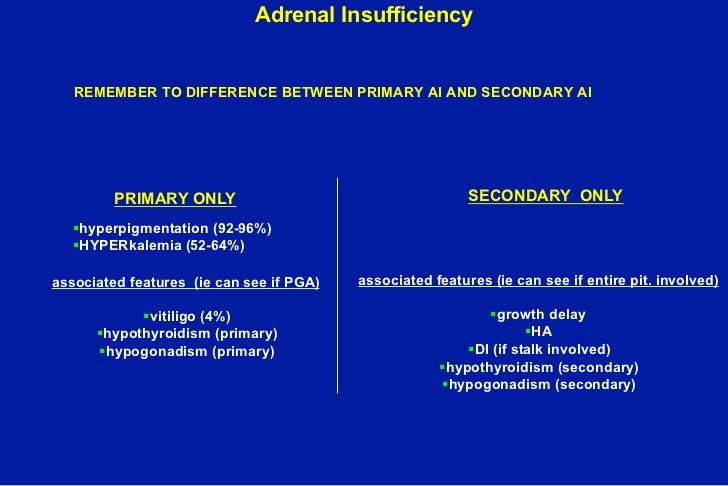 Adrenal Insufficiency

REMEMBER TO DIFFERENCE BETWEEN PRIMARY AI AND SECONDARY AI

PRIMARY ONLY

▪hyperpigmentation (92-96%)
▪HYPERkalemia (52-64%)

associated features (ie can see if PGA)

▪vitiligo (4%)
▪hypothyroidism (primary)
▪hypogonadism (primary)

SECONDARY ONLY

associated features (ie can see if entire pit. involved)

▪growth delay
▪HA
▪DI (if stalk involved)
▪hypothyroidism (secondary)
▪hypogonadism (secondary)